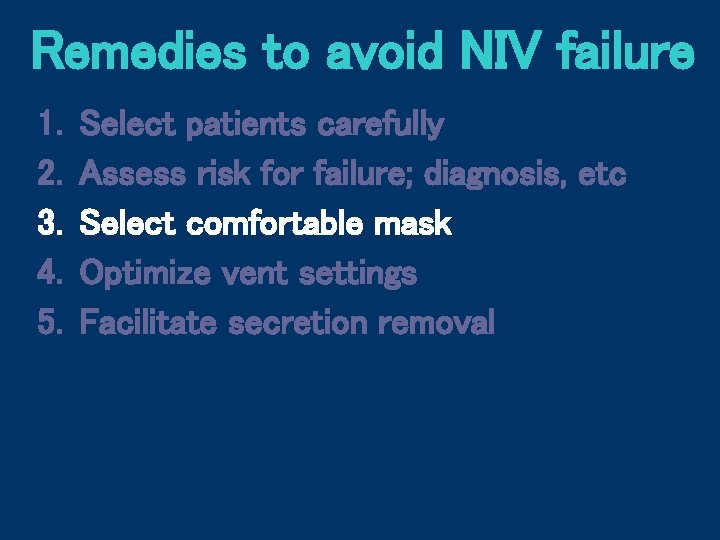 Remedies to avoid NIV failure

1. Select patients carefully
2. Assess risk for failure; diagnosis, etc
3. Select comfortable mask
4. Optimize vent settings
5. Facilitate secretion removal